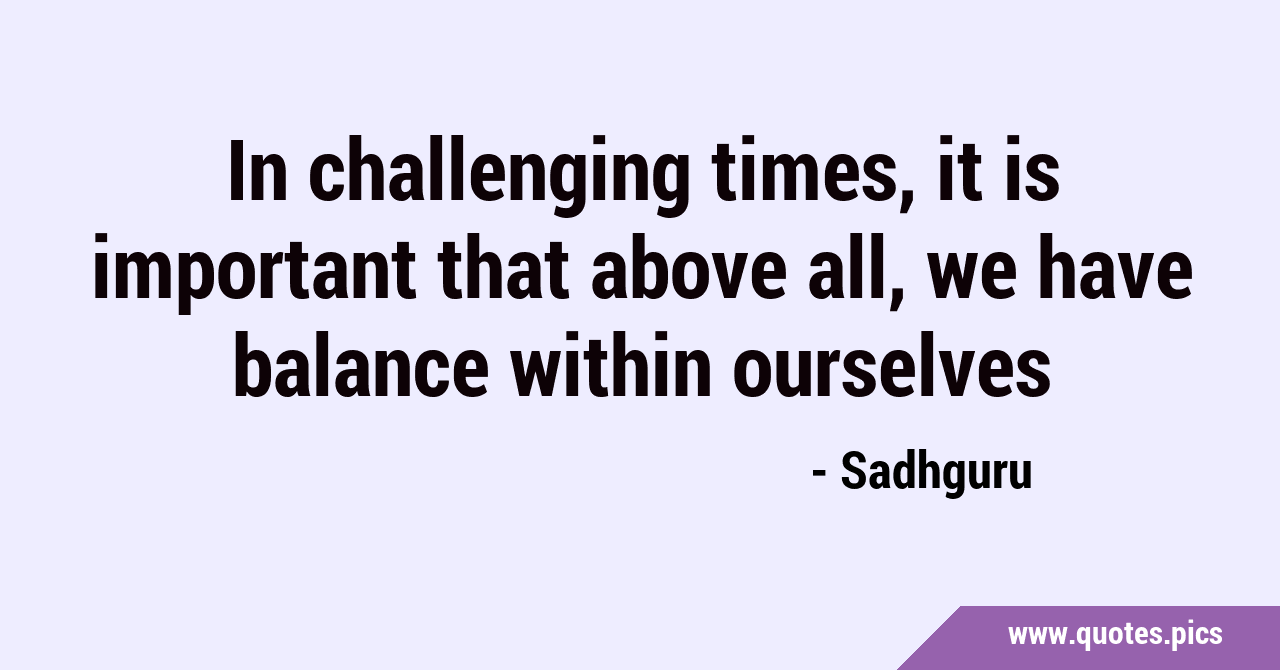 In challenging times, it is important that above all, we have balance within ourselves

- Sadhguru

www.quotes.pics